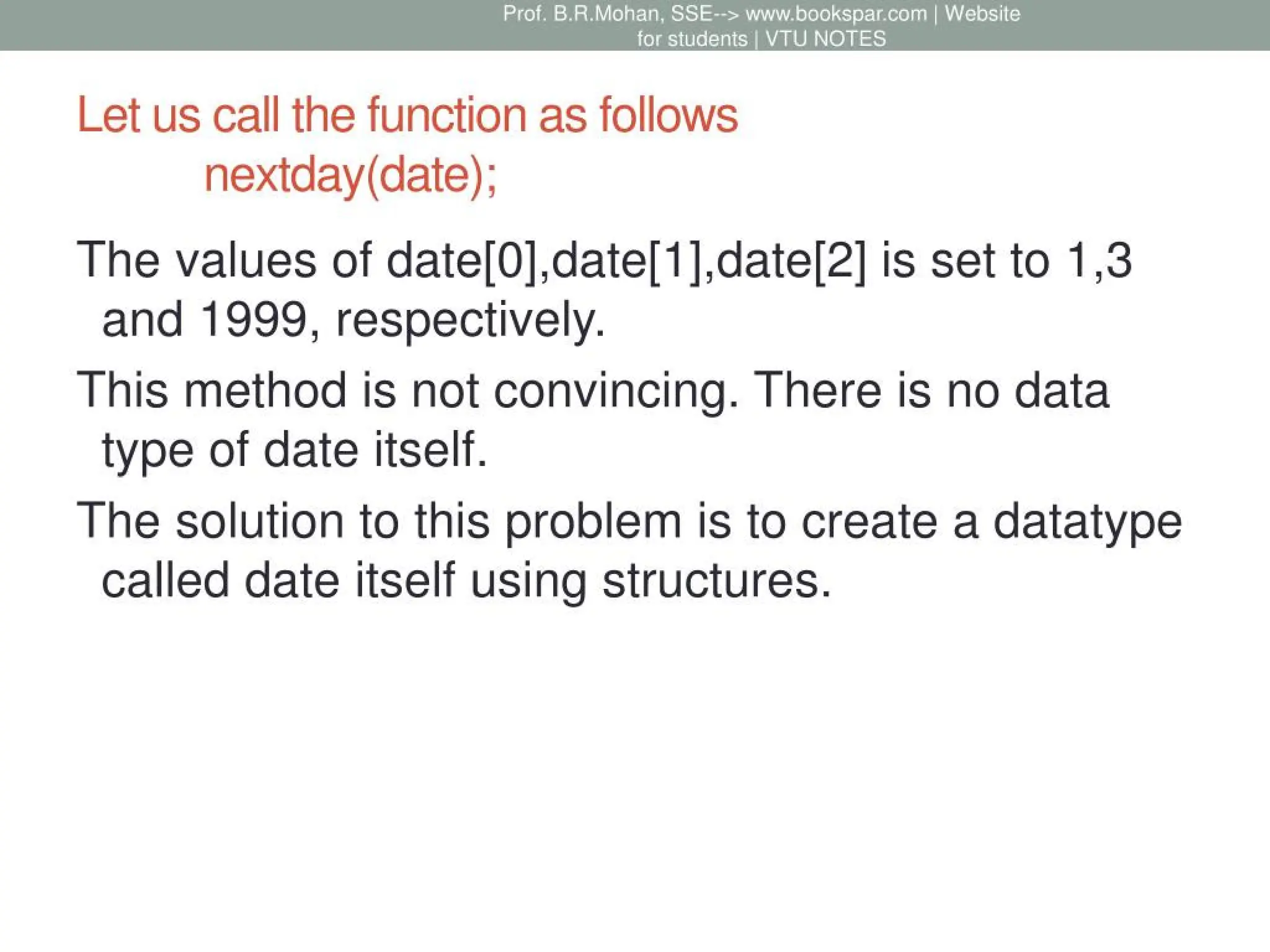 Prof. B.R.Mohan, SSE--> www.bookspar.com | Website for students | VTU NOTES

Let us call the function as follows
nextday(date);

The values of date[0],date[1],date[2] is set to 1,3 and 1999, respectively.

This method is not convincing. There is no data type of date itself.

The solution to this problem is to create a datatype called date itself using structures.